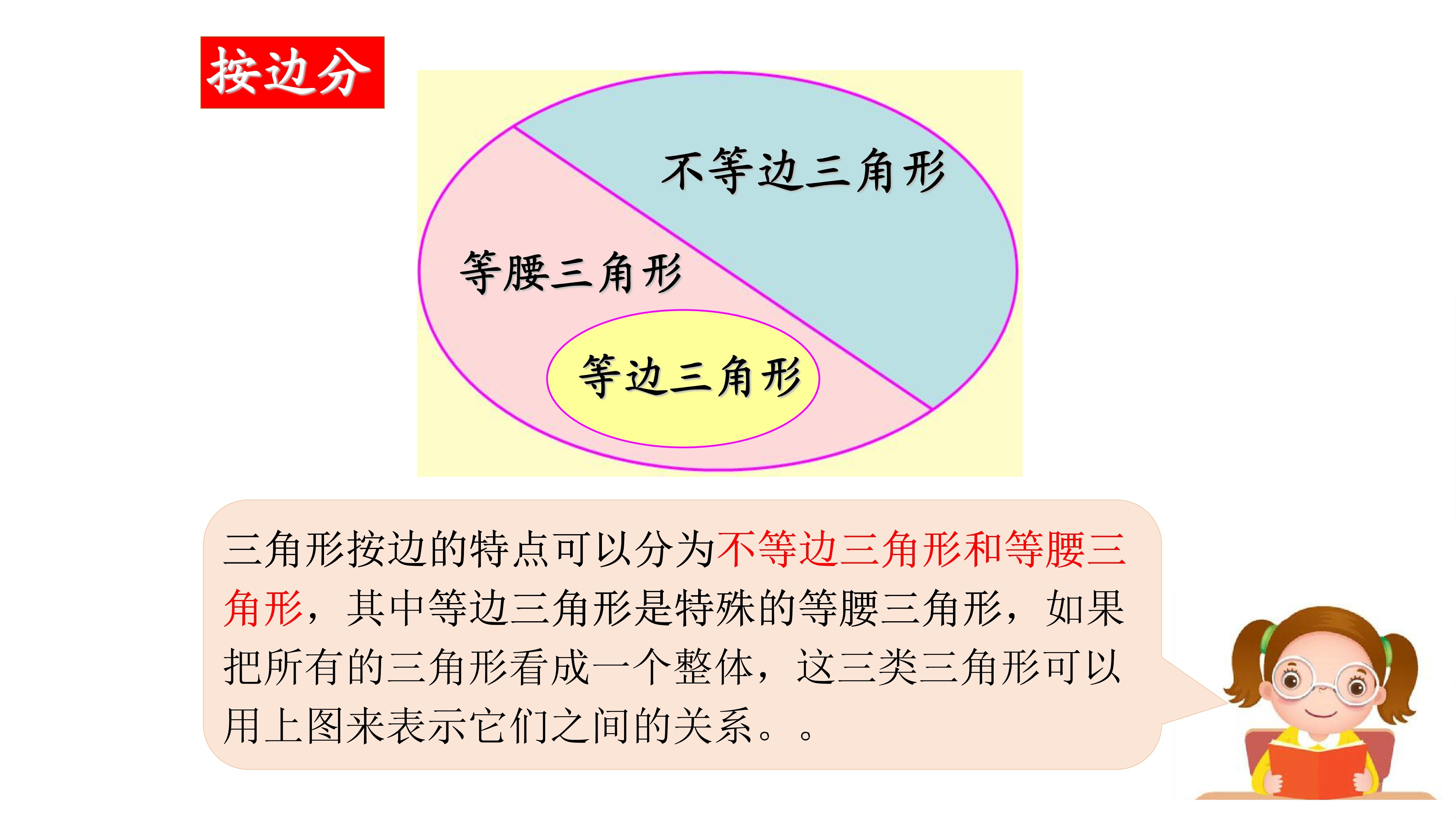 按边分

不等边三角形

等腰三角形

等边三角形

三角形按边的特点可以分为不等边三角形和等腰三角形，其中等边三角形是特殊的等腰三角形，如果把所有的三角形看成一个整体，这三类三角形可以用上图来表示它们之间的关系。。